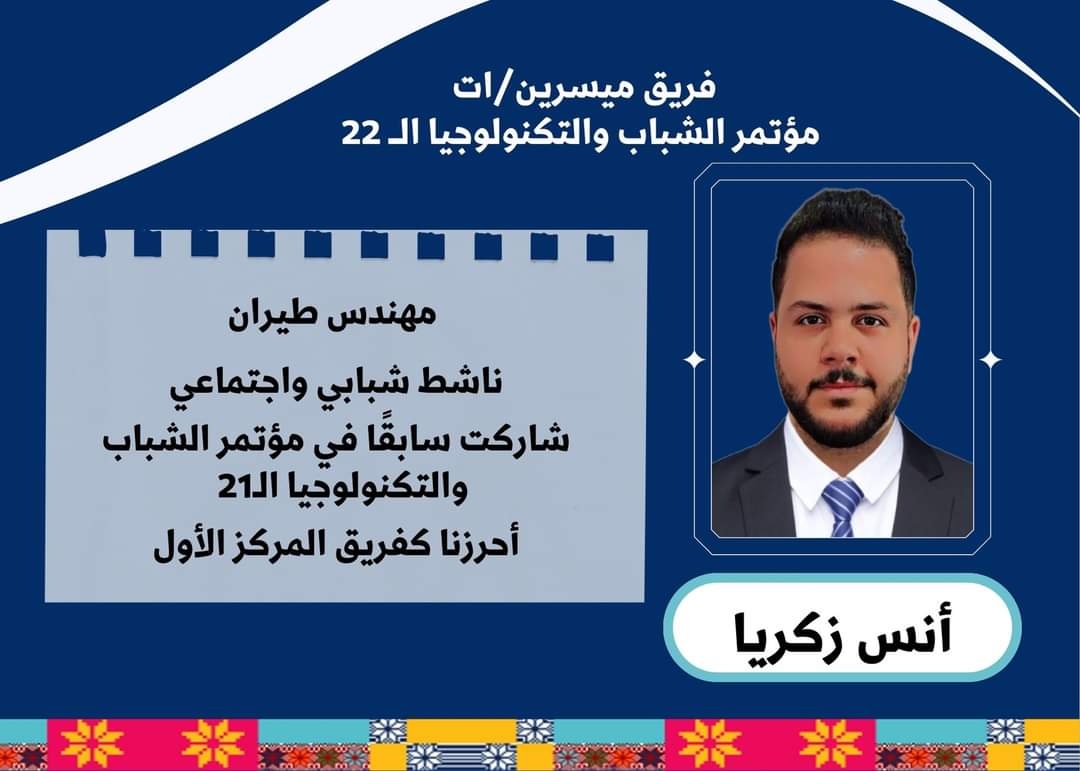 فريق ميسرين/ات
مؤتمر الشباب والتكنولوجيا الـ 22

مهندس طيران

ناشط شبابي واجتماعي
شاركت سابقًا في مؤتمر الشباب والتكنولوجيا الـ21

أحرزنا كفريق المركز الأول

أنس زكريا